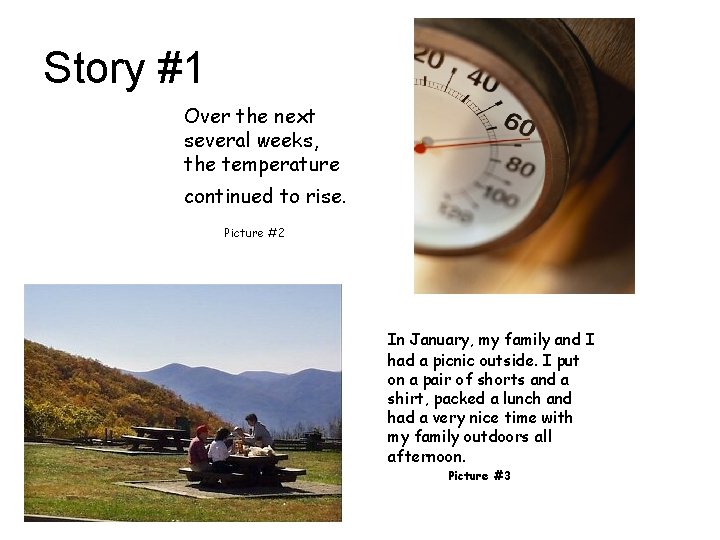 Story #1

Over the next several weeks, the temperature continued to rise.

Picture #2

20 40 60 80 100 120

In January, my family and I had a picnic outside. I put on a pair of shorts and a shirt, packed a lunch and had a very nice time with my family outdoors all afternoon.

Picture #3